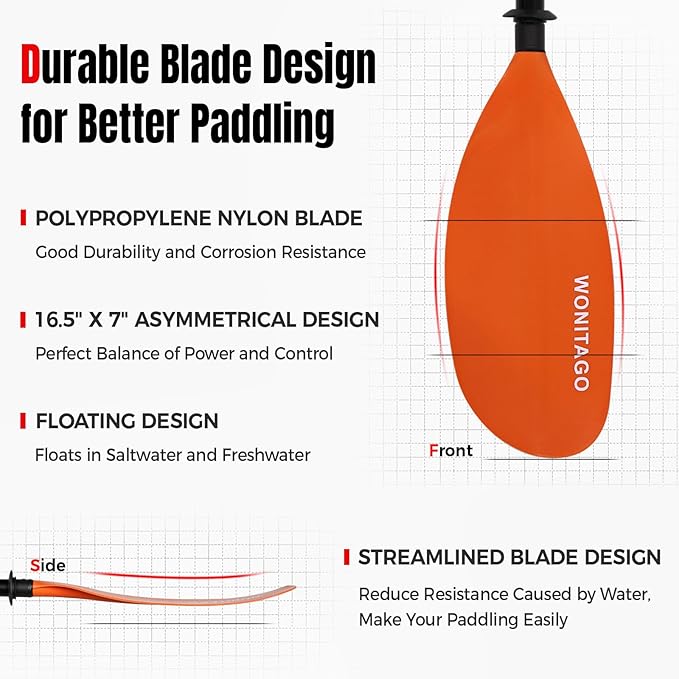 Durable Blade Design for Better Paddling

POLYPROPYLENE NYLON BLADE
Good Durability and Corrosion Resistance

16.5" X 7" ASYMMETRICAL DESIGN
Perfect Balance of Power and Control

FLOATING DESIGN
Floats in Saltwater and Freshwater

WONITAGO

Front

Side

STREAMLINED BLADE DESIGN
Reduce Resistance Caused by Water, Make Your Paddling Easily